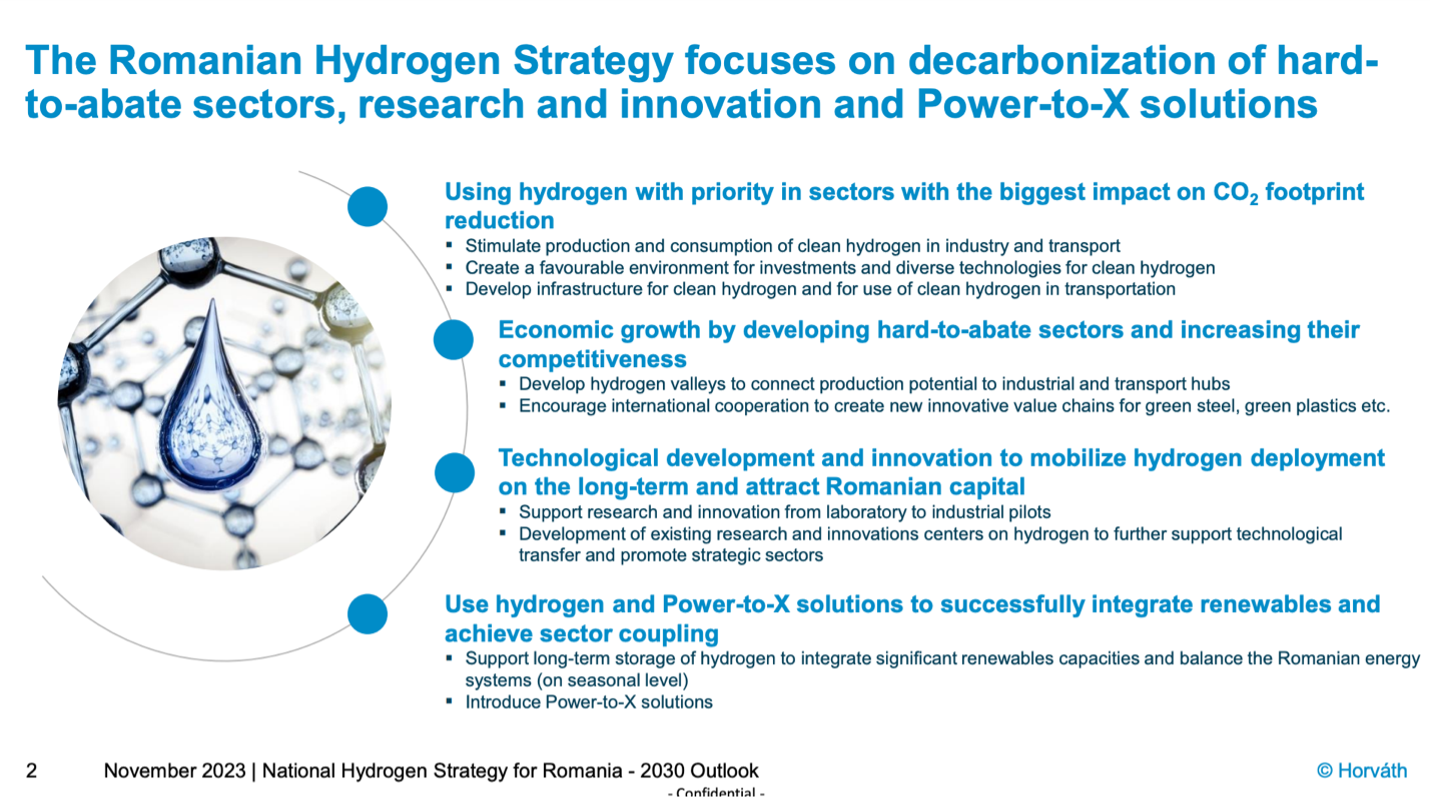 The Romanian Hydrogen Strategy focuses on decarbonization of hard-to-abate sectors, research and innovation and Power-to-X solutions

Using hydrogen with priority in sectors with the biggest impact on $CO_2$ footprint reduction
▪ Stimulate production and consumption of clean hydrogen in industry and transport
▪ Create a favourable environment for investments and diverse technologies for clean hydrogen
▪ Develop infrastructure for clean hydrogen and for use of clean hydrogen in transportation

Economic growth by developing hard-to-abate sectors and increasing their competitiveness
▪ Develop hydrogen valleys to connect production potential to industrial and transport hubs
▪ Encourage international cooperation to create new innovative value chains for green steel, green plastics etc.

Technological development and innovation to mobilize hydrogen deployment on the long-term and attract Romanian capital
▪ Support research and innovation from laboratory to industrial pilots
▪ Development of existing research and innovations centers on hydrogen to further support technological transfer and promote strategic sectors

Use hydrogen and Power-to-X solutions to successfully integrate renewables and achieve sector coupling
▪ Support long-term storage of hydrogen to integrate significant renewables capacities and balance the Romanian energy systems (on seasonal level)
▪ Introduce Power-to-X solutions

2 November 2023 | National Hydrogen Strategy for Romania - 2030 Outlook
© Horváth
- Confidential -